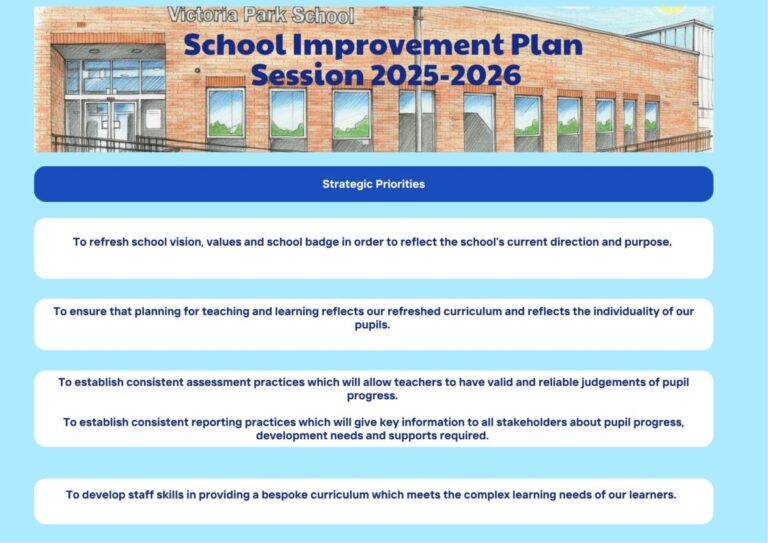 Victoria Park School

School Improvement Plan
Session 2025-2026

Strategic Priorities

To refresh school vision, values and school badge in order to reflect the school's current direction and purpose.

To ensure that planning for teaching and learning reflects our refreshed curriculum and reflects the individuality of our pupils.

To establish consistent assessment practices which will allow teachers to have valid and reliable judgements of pupil progress.

To establish consistent reporting practices which will give key information to all stakeholders about pupil progress, development needs and supports required.

To develop staff skills in providing a bespoke curriculum which meets the complex learning needs of our learners.